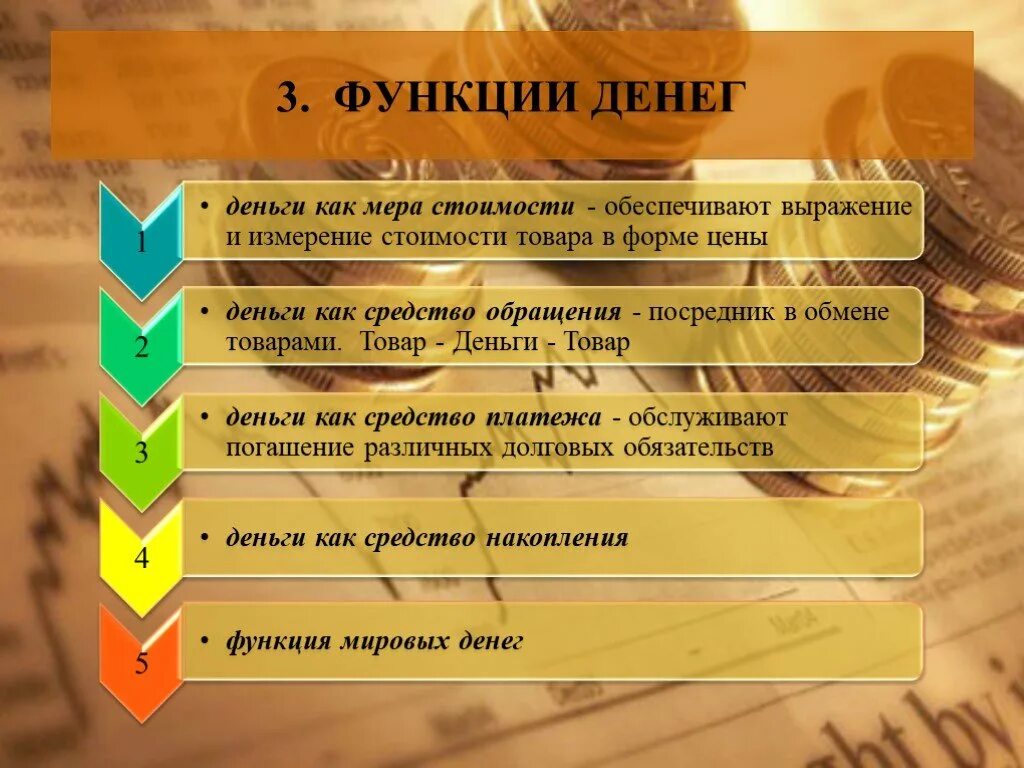 3. ФУНКЦИИ ДЕНЕГ

1

• деньги как мера стоимости - обеспечивают выражение и измерение стоимости товара в форме цены

2

• деньги как средство обращения - посредник в обмене товарами. Товар - Деньги - Товар

3

• деньги как средство платежа - обслуживают погашение различных долговых обязательств

4

• деньги как средство накопления

5

• функция мировых денег